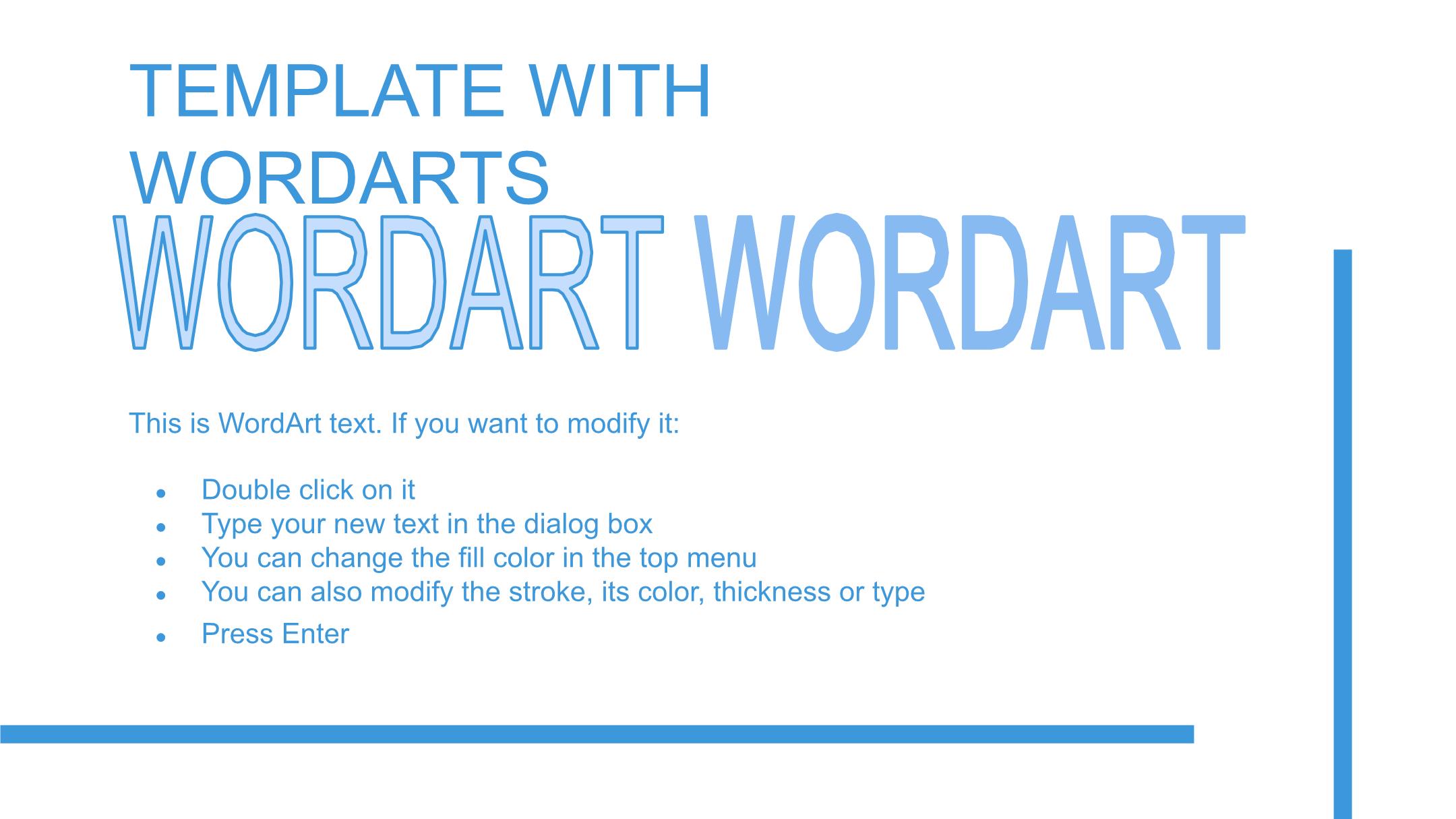 TEMPLATE WITH WORDARTS

WORDART WORDART

This is WordArt text. If you want to modify it:

- Double click on it
- Type your new text in the dialog box
- You can change the fill color in the top menu
- You can also modify the stroke, its color, thickness or type
- Press Enter